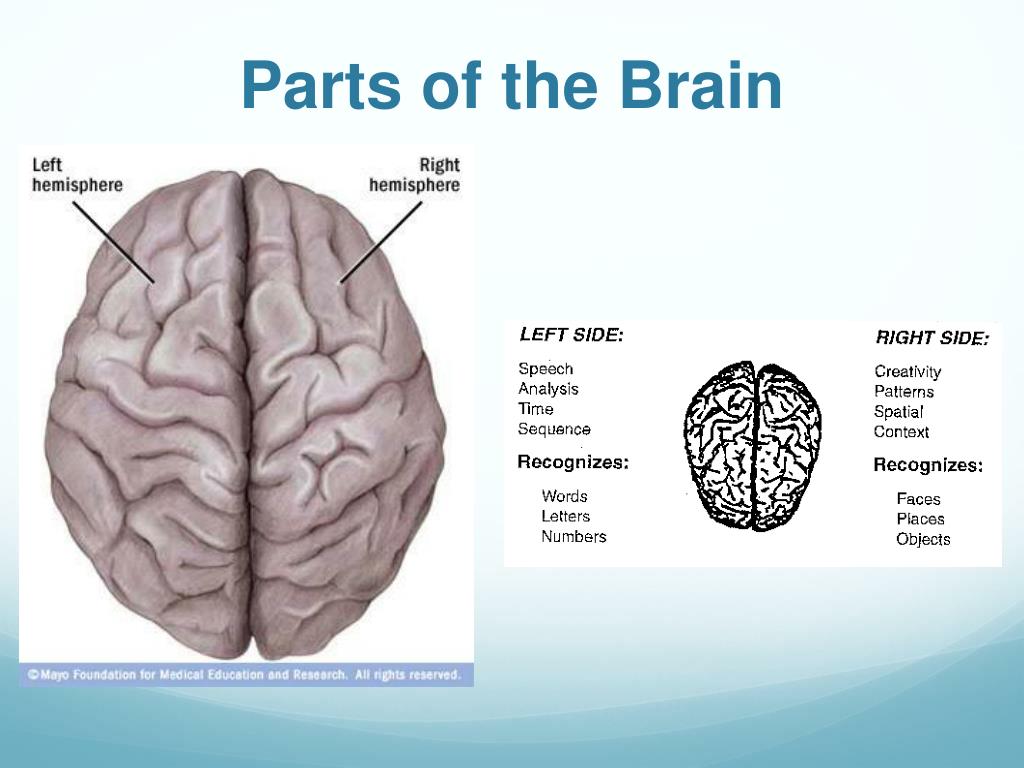 Parts of the Brain

Left hemisphere

Right hemisphere

©Mayo Foundation for Medical Education and Research. All rights reserved.

LEFT SIDE:
Speech
Analysis
Time
Sequence
Recognizes:
Words
Letters
Numbers

RIGHT SIDE:
Creativity
Patterns
Spatial
Context
Recognizes:
Faces
Places
Objects